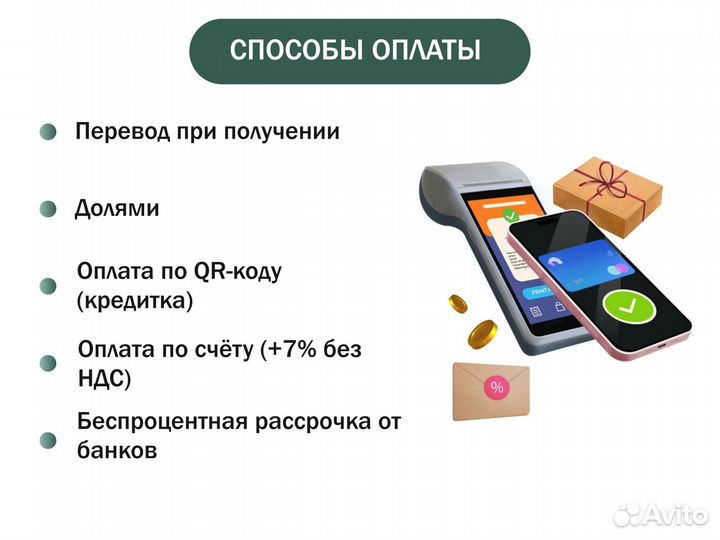 СПОСОБЫ ОПЛАТЫ

Перевод при получении

Долями

Оплата по QR-коду (кредитка)

Оплата по счёту (+7% без НДС)

Беспроцентная рассрочка от банков

PRINT

%

Avito